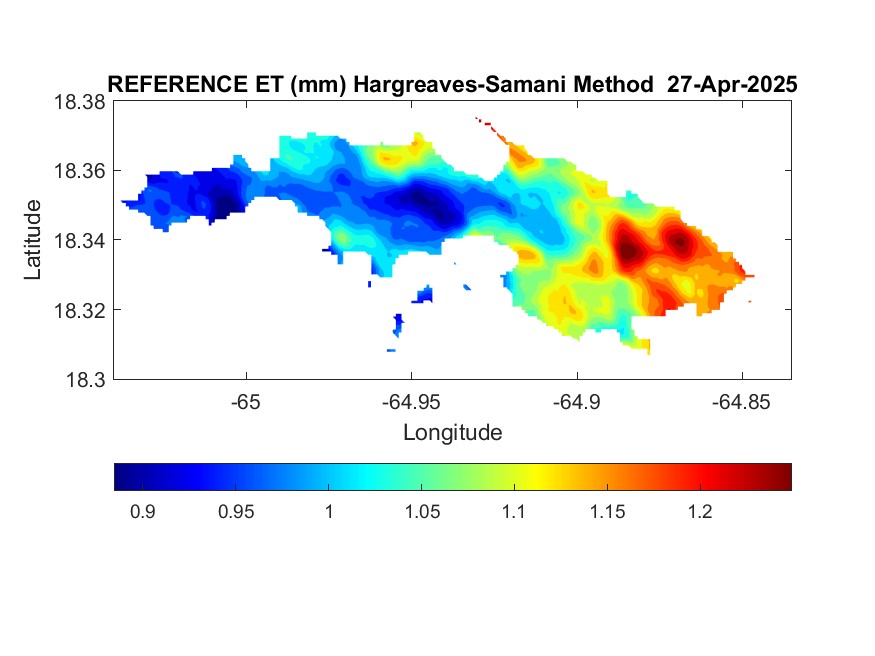 REFERENCE ET (mm) Hargreaves-Samani Method 27-Apr-2025

18.38
18.36
18.34
18.32
18.3

Latitude

-65
-64.95
-64.9
-64.85

Longitude

0.9
0.95
1
1.05
1.1
1.15
1.2